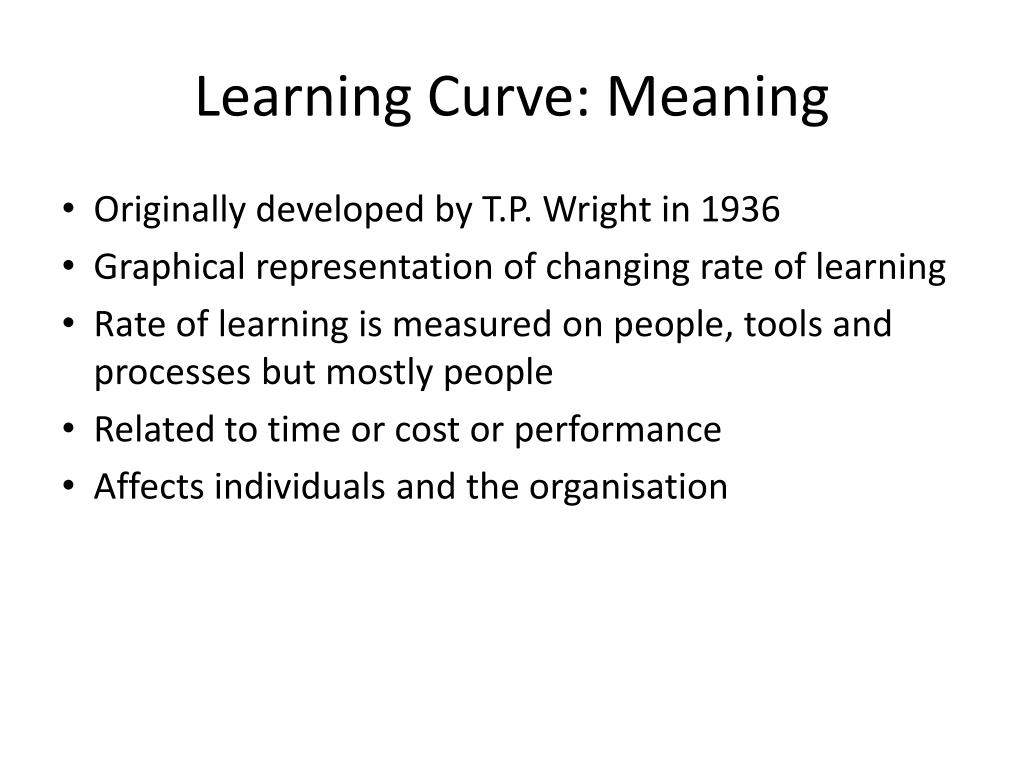 Learning Curve: Meaning

• Originally developed by T.P. Wright in 1936
• Graphical representation of changing rate of learning
• Rate of learning is measured on people, tools and processes but mostly people
• Related to time or cost or performance
• Affects individuals and the organisation